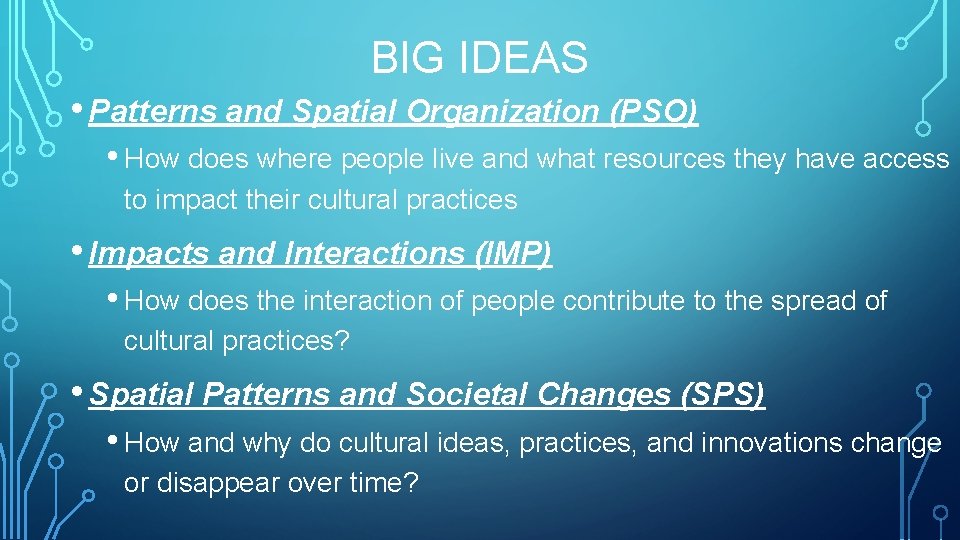 BIG IDEAS

• Patterns and Spatial Organization (PSO)

• How does where people live and what resources they have access to impact their cultural practices

• Impacts and Interactions (IMP)

• How does the interaction of people contribute to the spread of cultural practices?

• Spatial Patterns and Societal Changes (SPS)

• How and why do cultural ideas, practices, and innovations change or disappear over time?